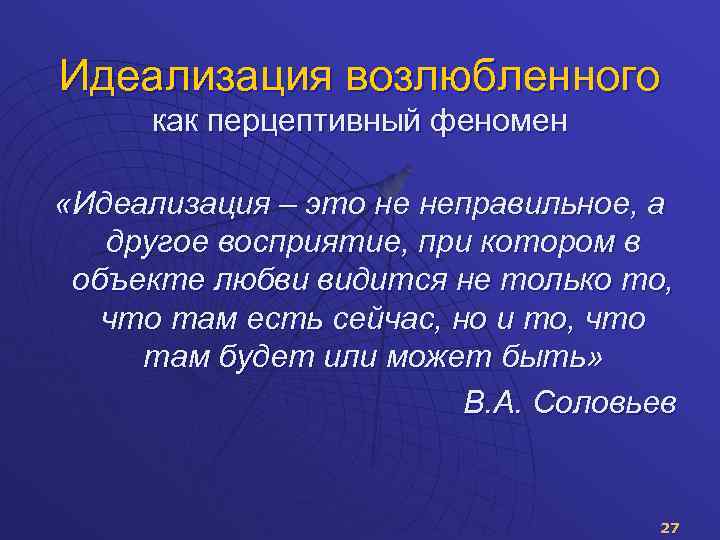 Идеализация возлюбленного
как перцептивный феномен

«Идеализация – это не неправильное, а другое восприятие, при котором в объекте любви видится не только то, что там есть сейчас, но и то, что там будет или может быть»

В.А. Соловьев

27